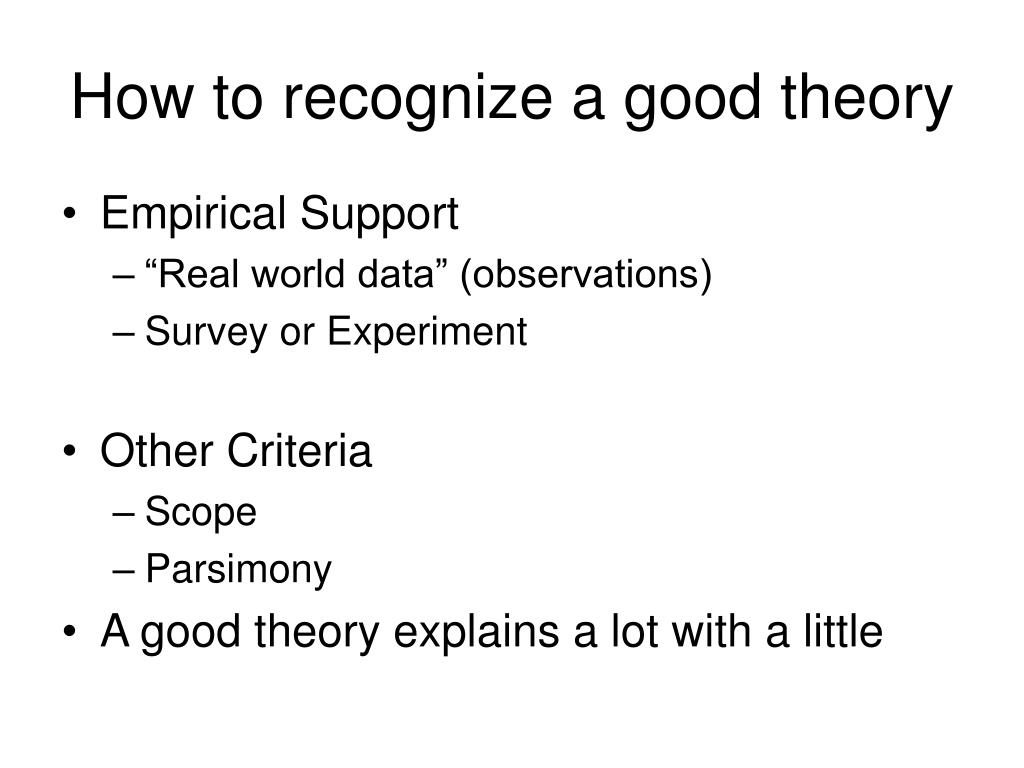 How to recognize a good theory

• Empirical Support
– “Real world data” (observations)
– Survey or Experiment

• Other Criteria
– Scope
– Parsimony
• A good theory explains a lot with a little